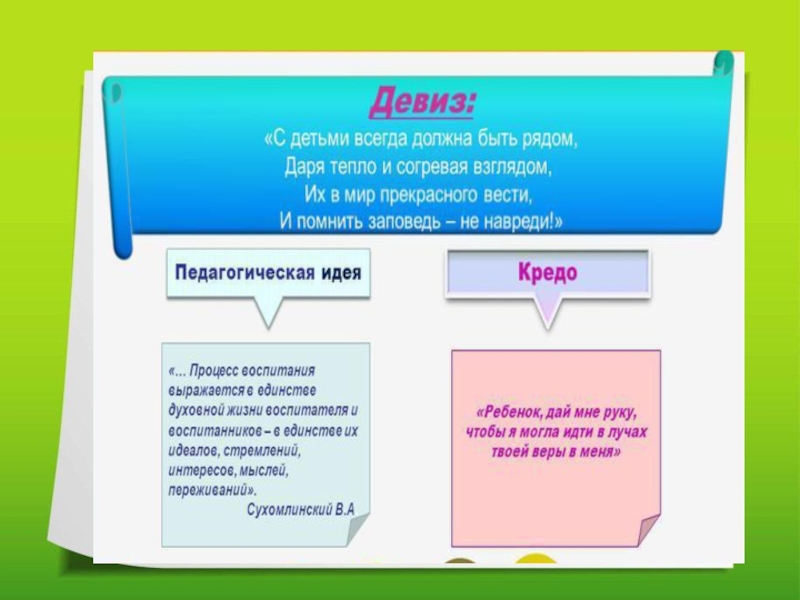 Девиз:

«С детьми всегда должна быть рядом,
Даря тепло и согревая взглядом,
Их в мир прекрасного вести,
И помнить заповедь – не навреди!»

Педагогическая идея

«… Процесс воспитания выражается в единстве духовной жизни воспитателя и воспитанников – в единстве их идеалов, стремлений, интересов, мыслей, переживаний».
Сухомлинский В.А

Кредо

«Ребенок, дай мне руку, чтобы я могла идти в лучах твоей веры в меня»